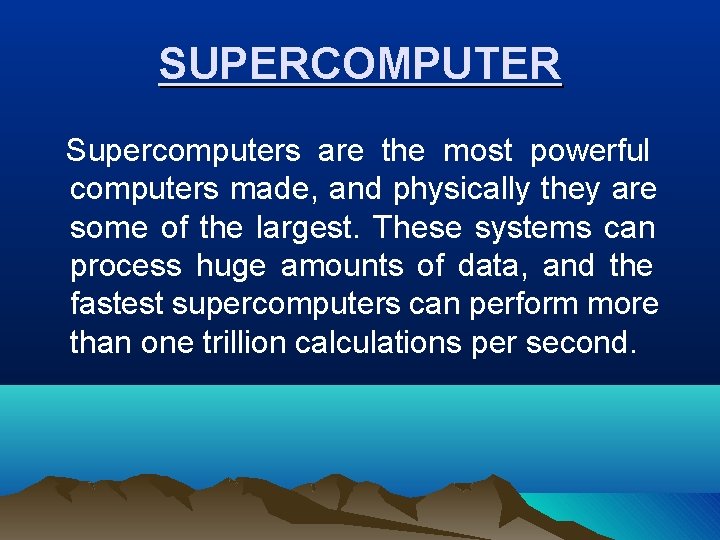 SUPERCOMPUTER

Supercomputers are the most powerful computers made, and physically they are some of the largest. These systems can process huge amounts of data, and the fastest supercomputers can perform more than one trillion calculations per second.